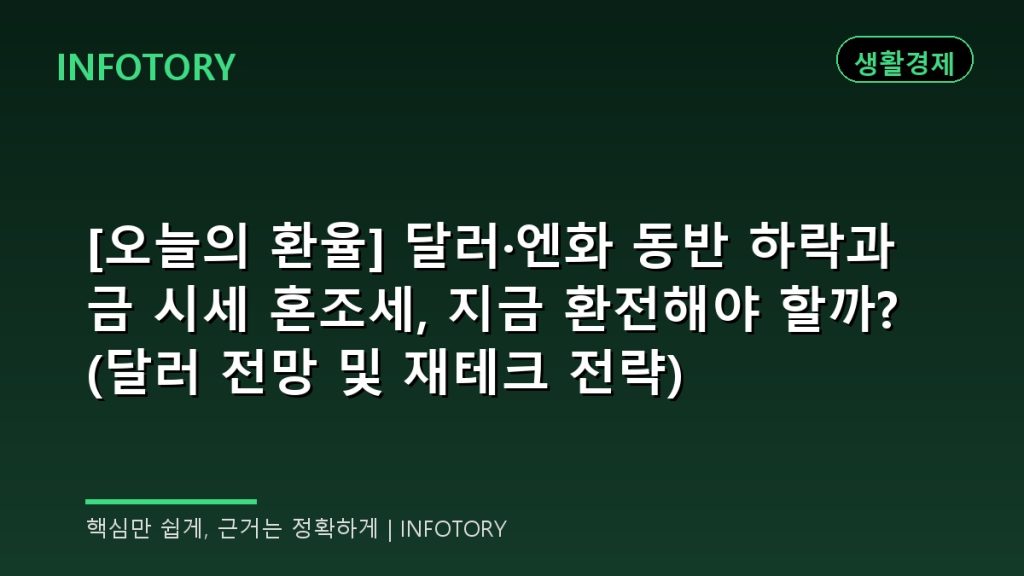 INFOTORY

생활경제

[오늘의 환율] 달러·엔화 동반 하락과 금 시세 혼조세, 지금 환전해야 할까? (달러 전망 및 재테크 전략)

핵심만 쉽게, 근거는 정확하게 | INFOTORY